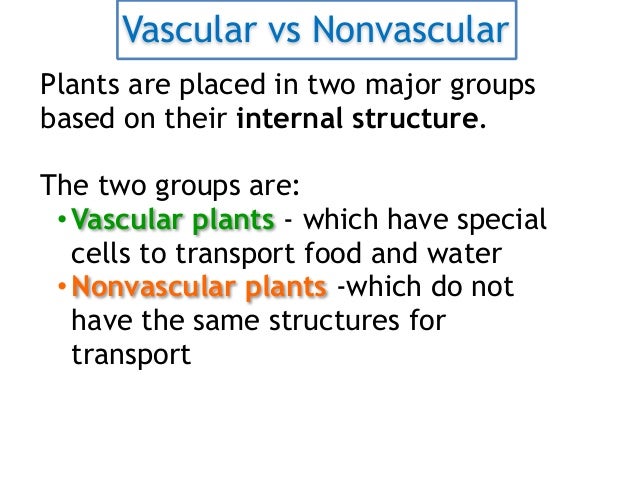 Vascular vs Nonvascular

Plants are placed in two major groups based on their internal structure.

The two groups are:
• Vascular plants - which have special cells to transport food and water
• Nonvascular plants -which do not have the same structures for transport